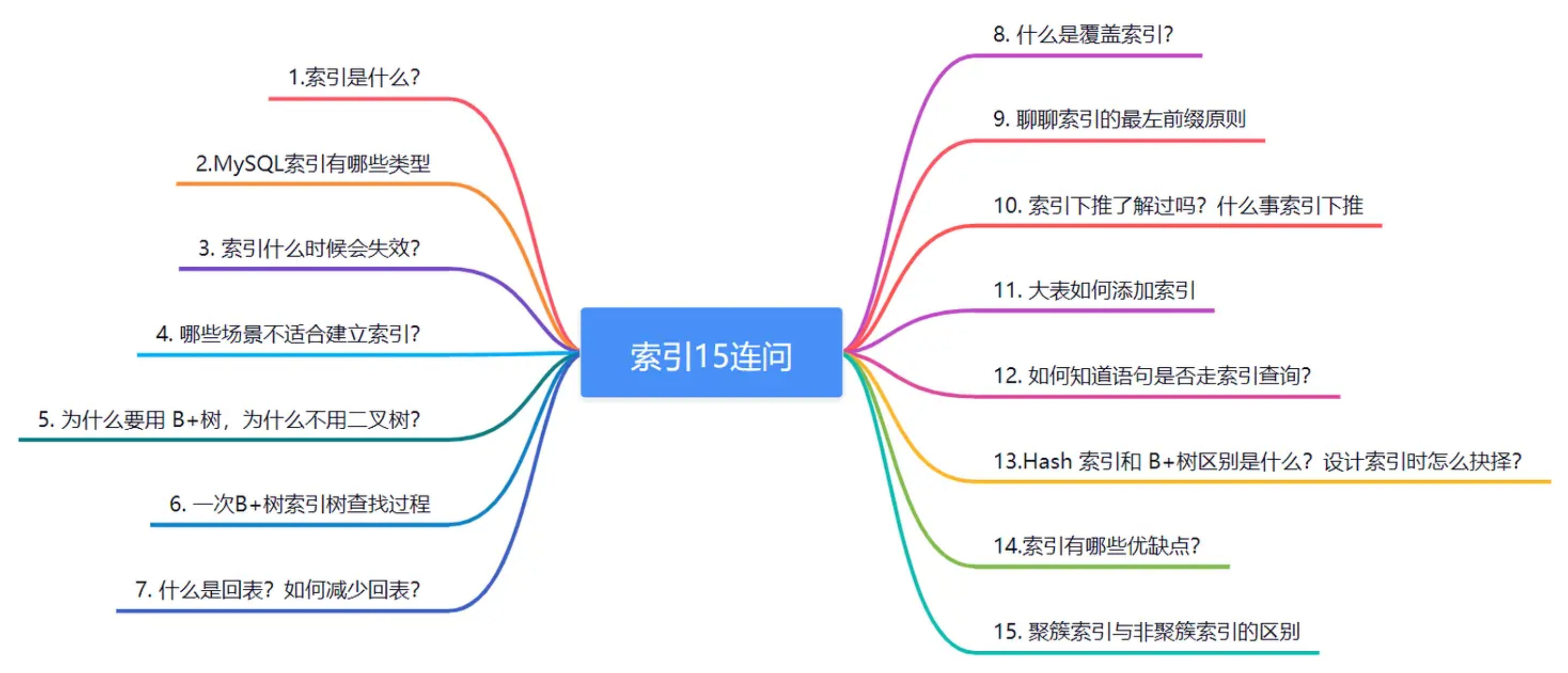 索引15连问

1.索引是什么?

2.MySQL索引有哪些类型

3. 索引什么时候会失效?

4. 哪些场景不适合建立索引?

5. 为什么要用 B+树，为什么不用二叉树?

6. 一次B+树索引树查找过程

7. 什么是回表？如何减少回表?

8. 什么是覆盖索引?

9. 聊聊索引的最左前缀原则

10. 索引下推了解过吗？什么事索引下推

11. 大表如何添加索引

12. 如何知道语句是否走索引查询?

13.Hash 索引和 B+树区别是什么？设计索引时怎么抉择?

14.索引有哪些优缺点?

15. 聚簇索引与非聚簇索引的区别